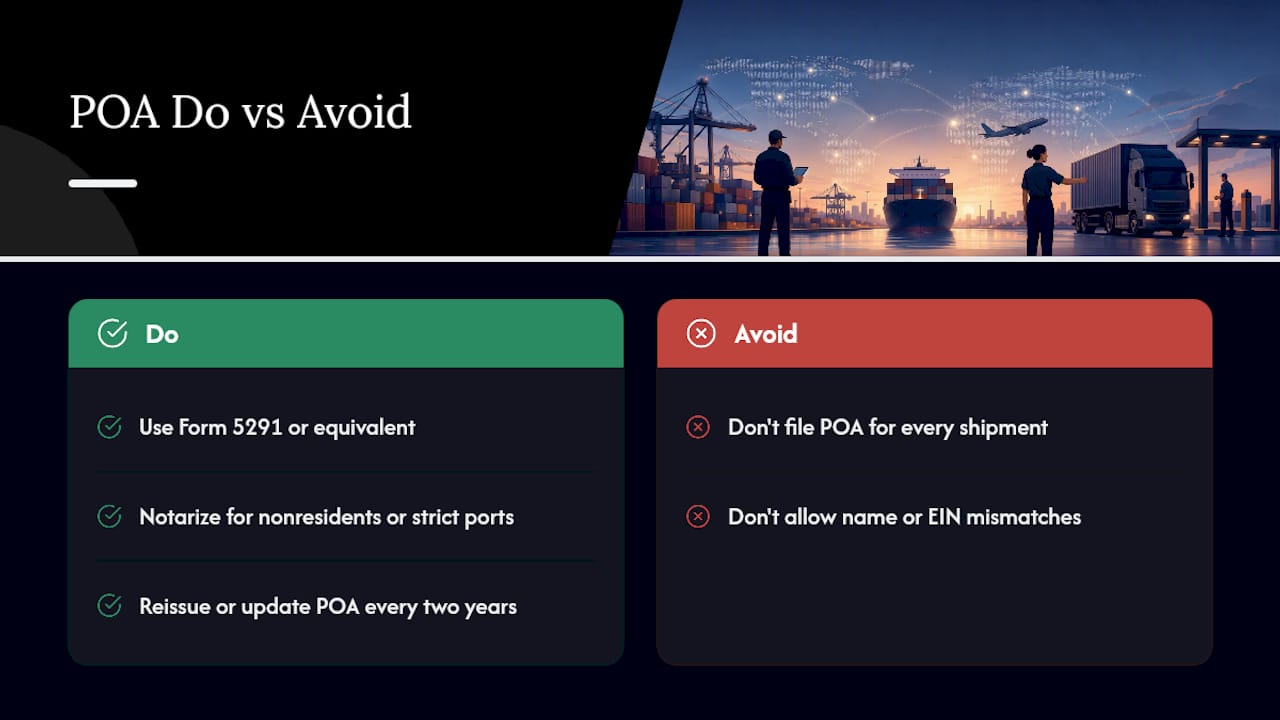 POA Do vs Avoid

Do

Use Form 5291 or equivalent

Notarize for nonresidents or strict ports

Reissue or update POA every two years

Avoid

Don't file POA for every shipment

Don't allow name or EIN mismatches